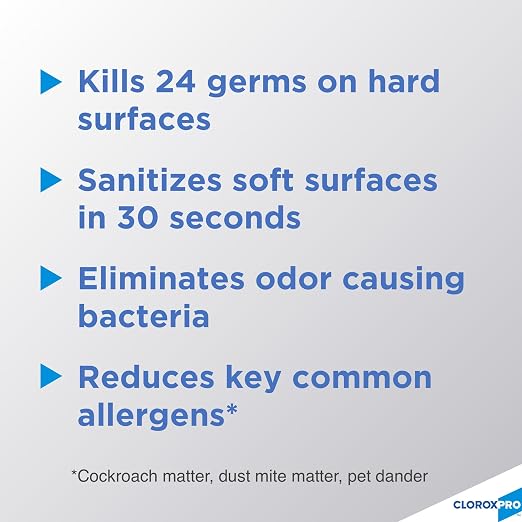 Kills 24 germs on hard surfaces

Sanitizes soft surfaces in 30 seconds

Eliminates odor causing bacteria

Reduces key common allergens*

*Cockroach matter, dust mite matter, pet dander

CLOROXPRO